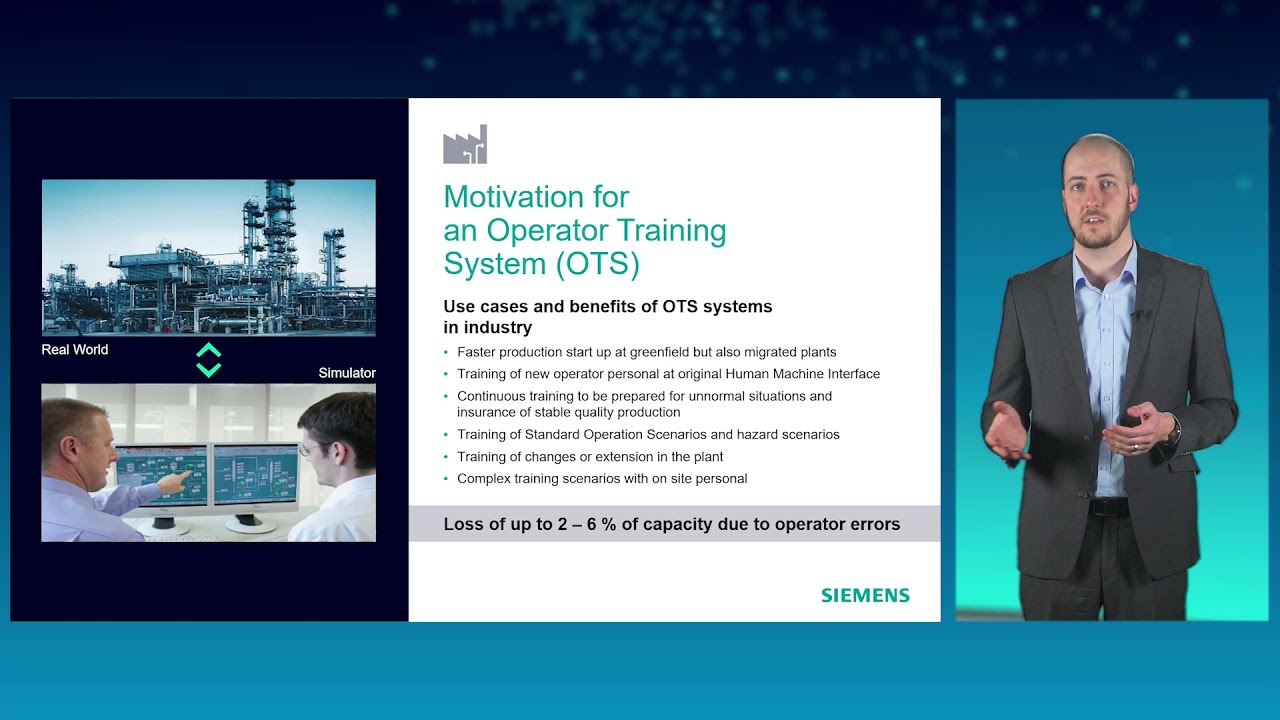 Real World

Simulator

Motivation for an Operator Training System (OTS)

Use cases and benefits of OTS systems in industry

• Faster production start up at greenfield but also migrated plants
• Training of new operator personal at original Human Machine Interface
• Continuous training to be prepared for unnormal situations and insurance of stable quality production
• Training of Standard Operation Scenarios and hazard scenarios
• Training of changes or extension in the plant
• Complex training scenarios with on site personal

Loss of up to 2 – 6 % of capacity due to operator errors

SIEMENS